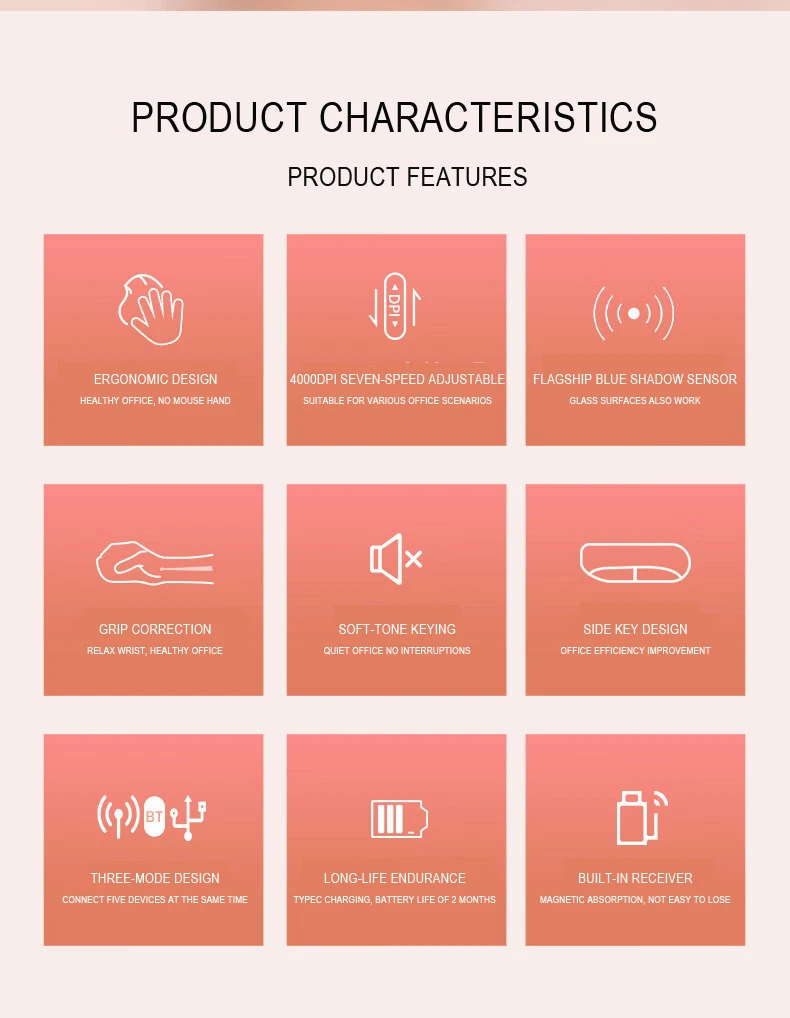 PRODUCT CHARACTERISTICS

PRODUCT FEATURES

ERGONOMIC DESIGN

HEALTHY OFFICE, NO MOUSE HAND

DPI

4000DPI SEVEN-SPEED ADJUSTABLE

SUITABLE FOR VARIOUS OFFICE SCENARIOS

FLAGSHIP BLUE SHADOW SENSOR

GLASS SURFACES ALSO WORK

GRIP CORRECTION

RELAX WRIST, HEALTHY OFFICE

SOFT-TONE KEYING

QUIET OFFICE NO INTERRUPTIONS

SIDE KEY DESIGN

OFFICE EFFICIENCY IMPROVEMENT

BT

THREE-MODE DESIGN

CONNECT FIVE DEVICES AT THE SAME TIME

LONG-LIFE ENDURANCE

TYPEC CHARGING, BATTERY LIFE OF 2 MONTHS

BUILT-IN RECEIVER

MAGNETIC ABSORPTION, NOT EASY TO LOSE